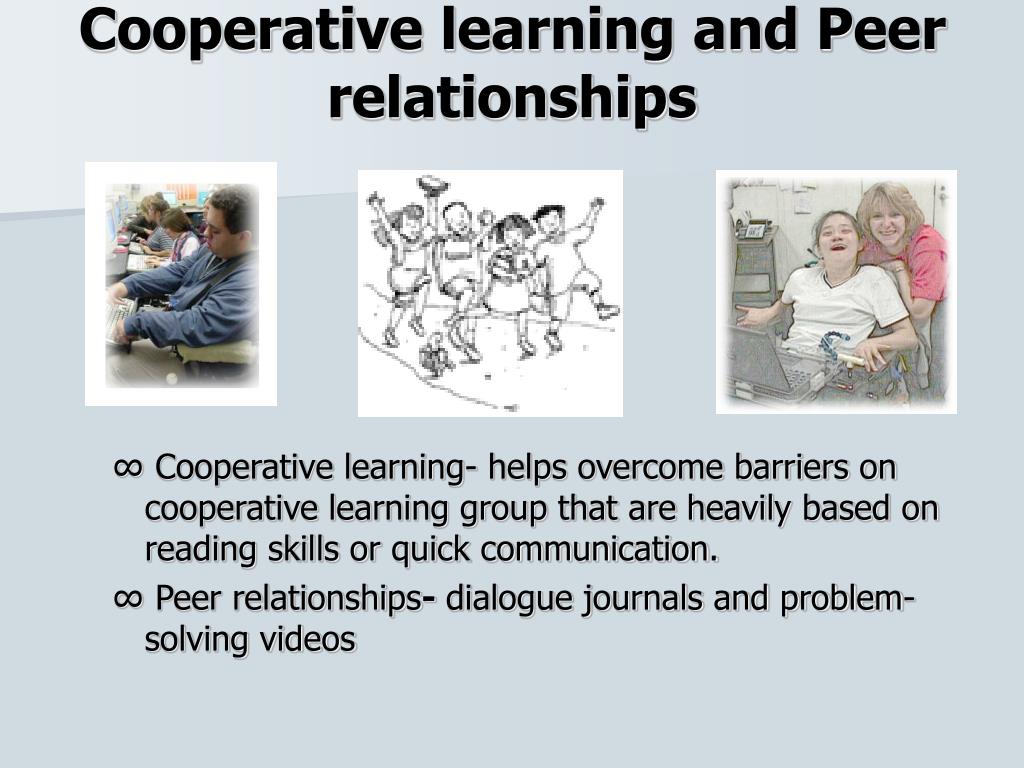 Cooperative learning and Peer relationships

∞ Cooperative learning- helps overcome barriers on cooperative learning group that are heavily based on reading skills or quick communication.

∞ Peer relationships- dialogue journals and problem-solving videos